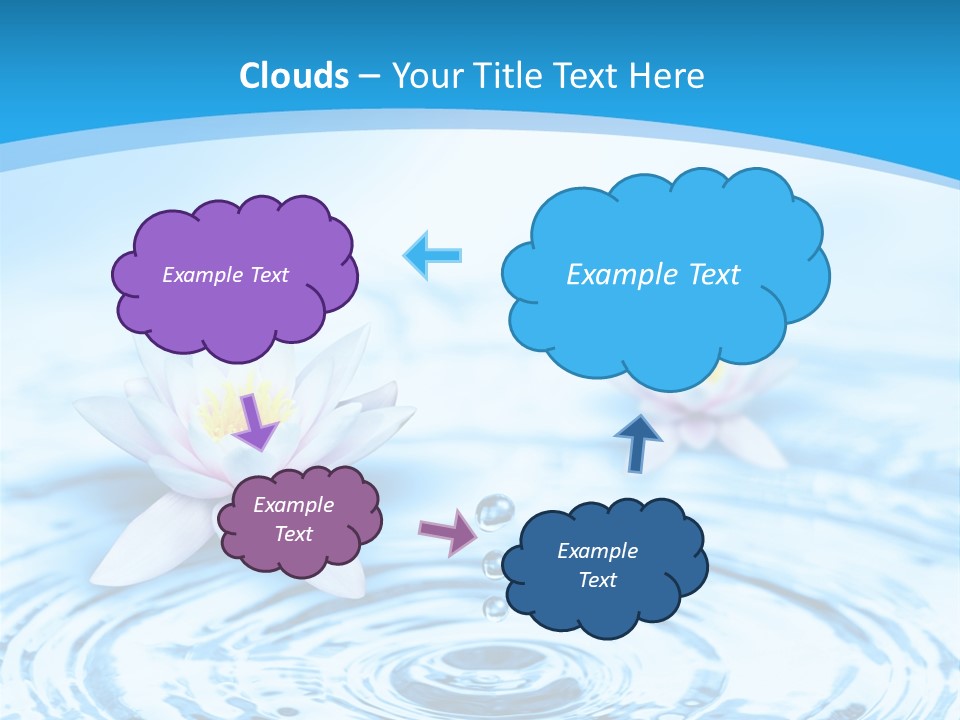 Clouds – Your Title Text Here

Example Text

Example Text

Example Text

Example Text